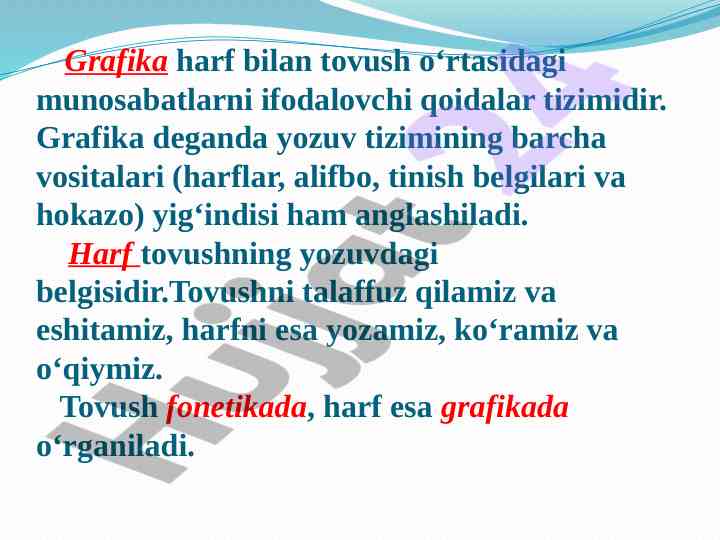 Grafika harf bilan tovush o‘rtasidagi munosabatlarni ifodalovchi qoidalar tizimidir. Grafika deganda yozuv tizimining barcha vositalari (harflar, alifbo, tinish belgilari va hokazo) yig‘indisi ham anglashiladi.

Harf tovushning yozuvdagi belgisidir.Tovushni talaffuz qilamiz va eshitamiz, harfni esa yozamiz, ko‘ramiz va o‘qiymiz.

Tovush fonetikada, harf esa grafikada o‘rganiladi.

Hujjat 24